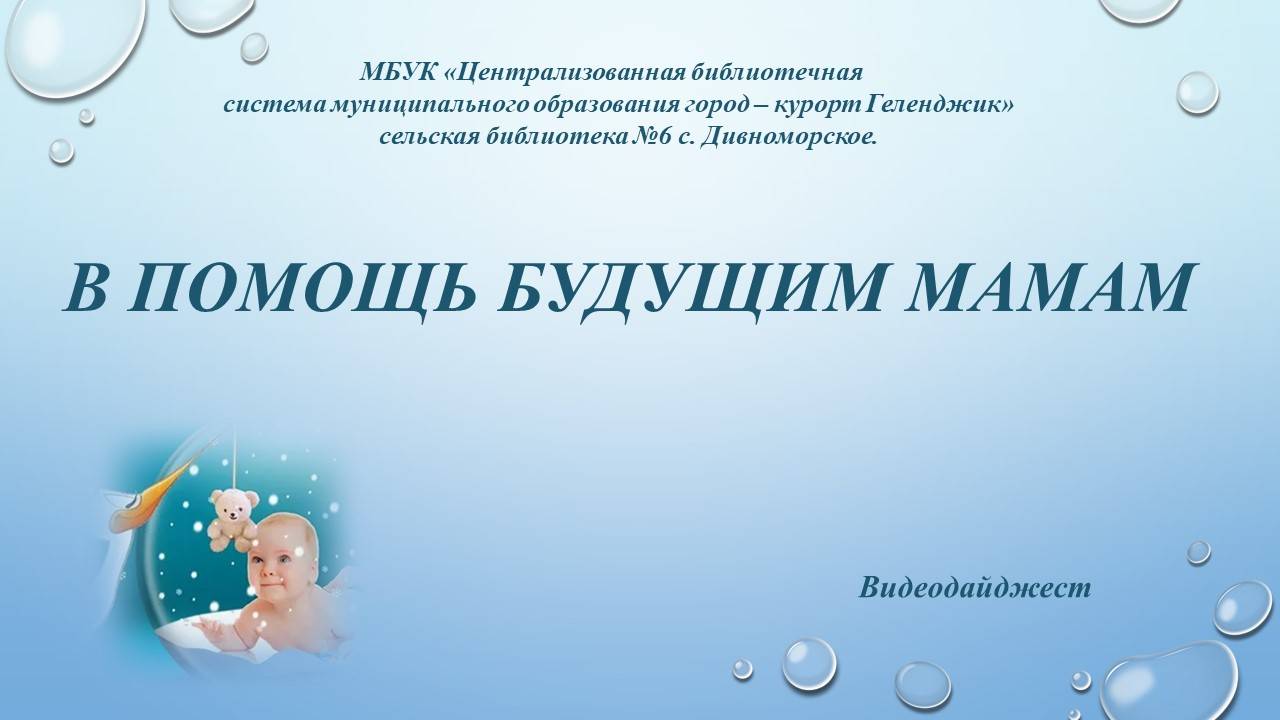 МБУК «Централизованная библиотечная система муниципального образования город – курорт Геленджик» сельская библиотека №6 с. Дивноморское.

В ПОМОЩЬ БУДУЩИМ МАМАМ

Видеодайджест